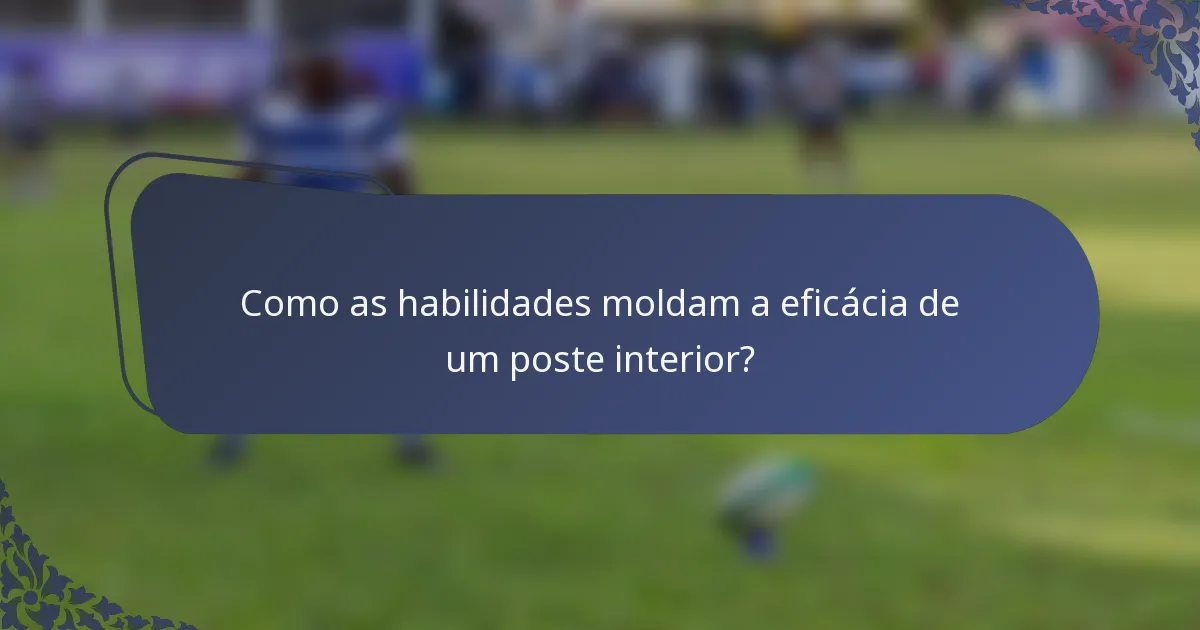 Como as habilidades moldam a eficácia de um poste interior?